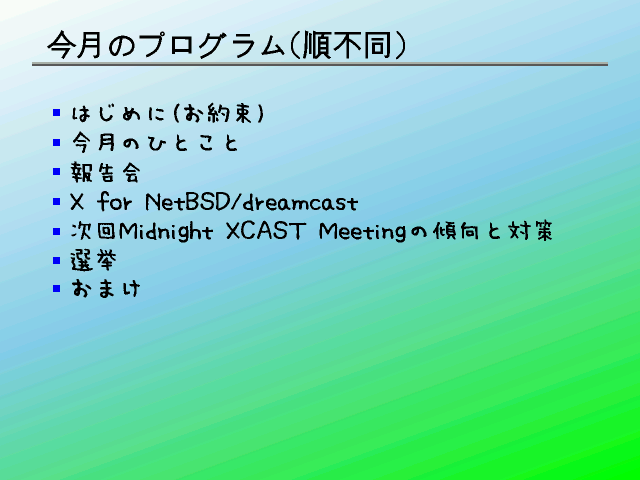 今月のプログラム(順不同)

- はじめに(お約束)
- 今月のひとこと
- 報告会
- X for NetBSD/dreamcast
- 次回Midnight XCAST Meetingの傾向と対策
- 選挙
- おまけ